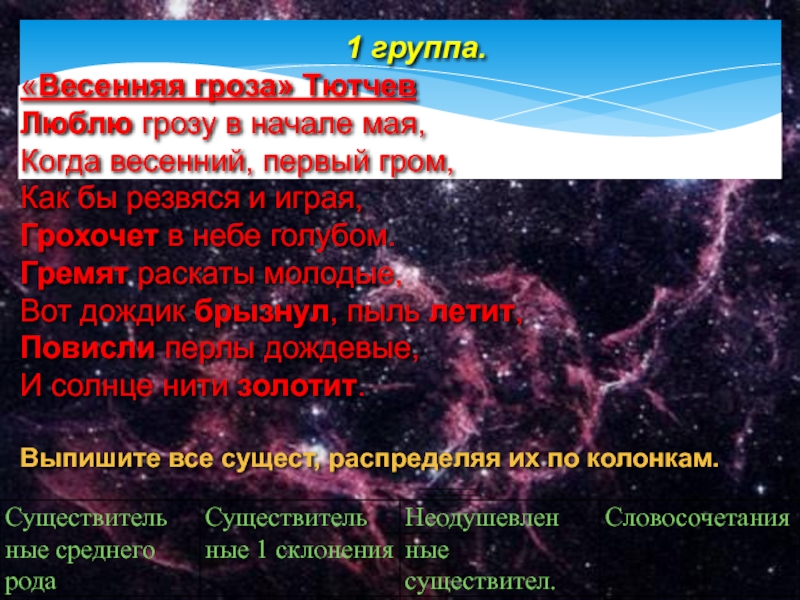 1 группа.

«Весенняя гроза» Тютчев

Люблю грозу в начале мая,
Когда весенний, первый гром,
Как бы резвяся и играя,
Грохочет в небе голубом.
Гремят раскаты молодые,
Вот дождик брызнул, пыль летит,
Повисли перлы дождевые,
И солнце нити золотит.

Выпишите все сущест, распределяя их по колонкам.

| Существительные среднего рода | Существительные 1 склонения | Неодушевленные существител. | Словосочетания |
|---|---|---|---|